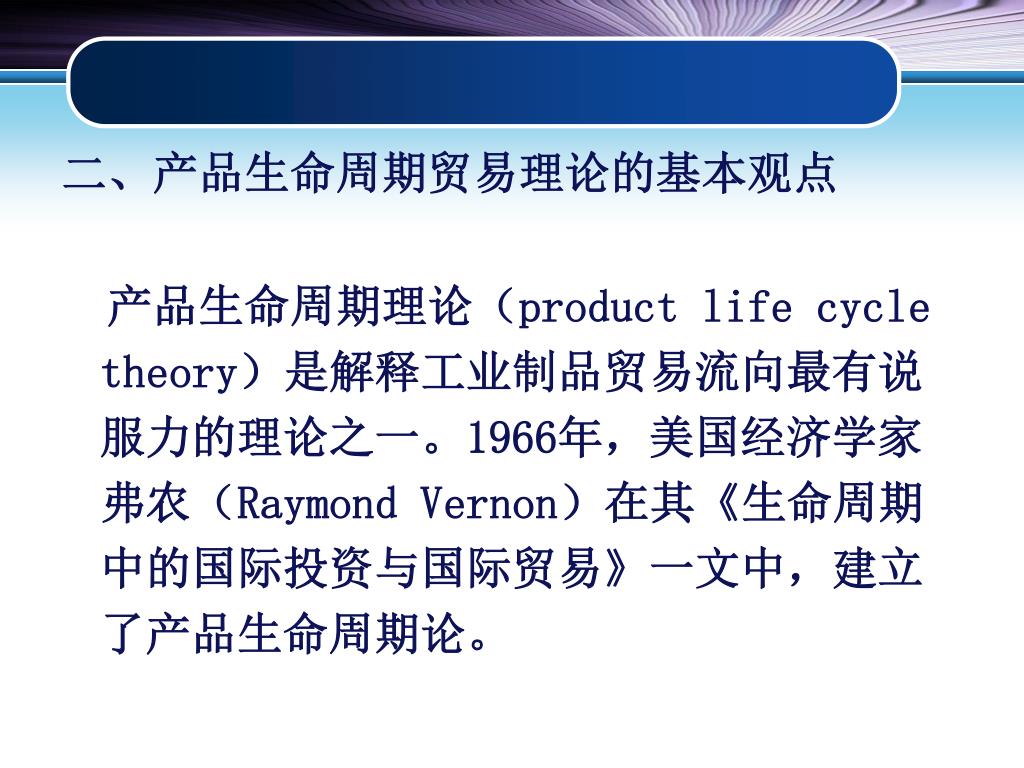 二、产品生命周期贸易理论的基本观点

产品生命周期理论（product life cycle theory）是解释工业制品贸易流向最有说服力的理论之一。1966年，美国经济学家弗农（Raymond Vernon）在其《生命周期中的国际投资与国际贸易》一文中，建立了产品生命周期论。